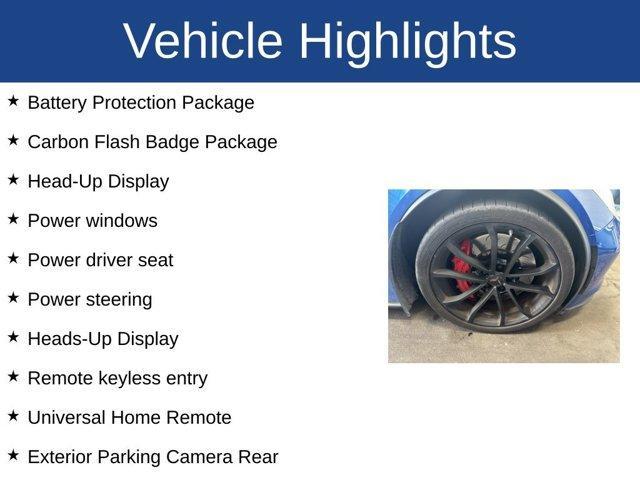 Vehicle Highlights

★ Battery Protection Package
★ Carbon Flash Badge Package
★ Head-Up Display
★ Power windows
★ Power driver seat
★ Power steering
★ Heads-Up Display
★ Remote keyless entry
★ Universal Home Remote
★ Exterior Parking Camera Rear